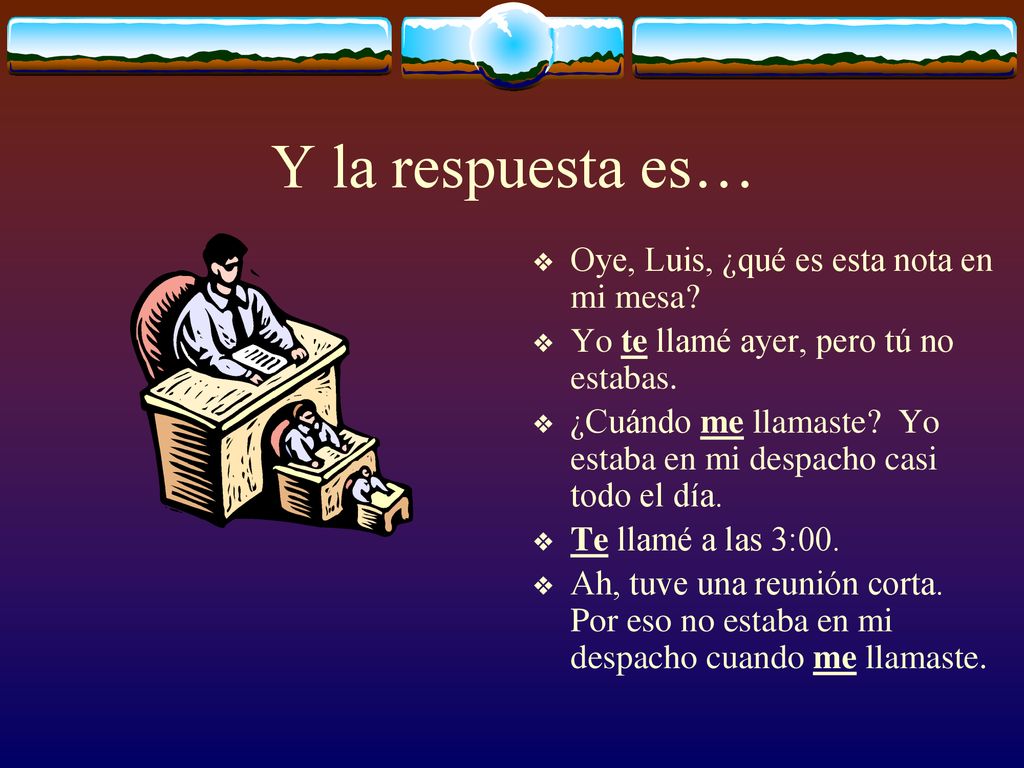 Y la respuesta es…

❖ Oye, Luis, ¿qué es esta nota en mi mesa?
❖ Yo te llamé ayer, pero tú no estabas.
❖ ¿Cuándo me llamaste? Yo estaba en mi despacho casi todo el día.
❖ Te llamé a las 3:00.
❖ Ah, tuve una reunión corta. Por eso no estaba en mi despacho cuando me llamaste.